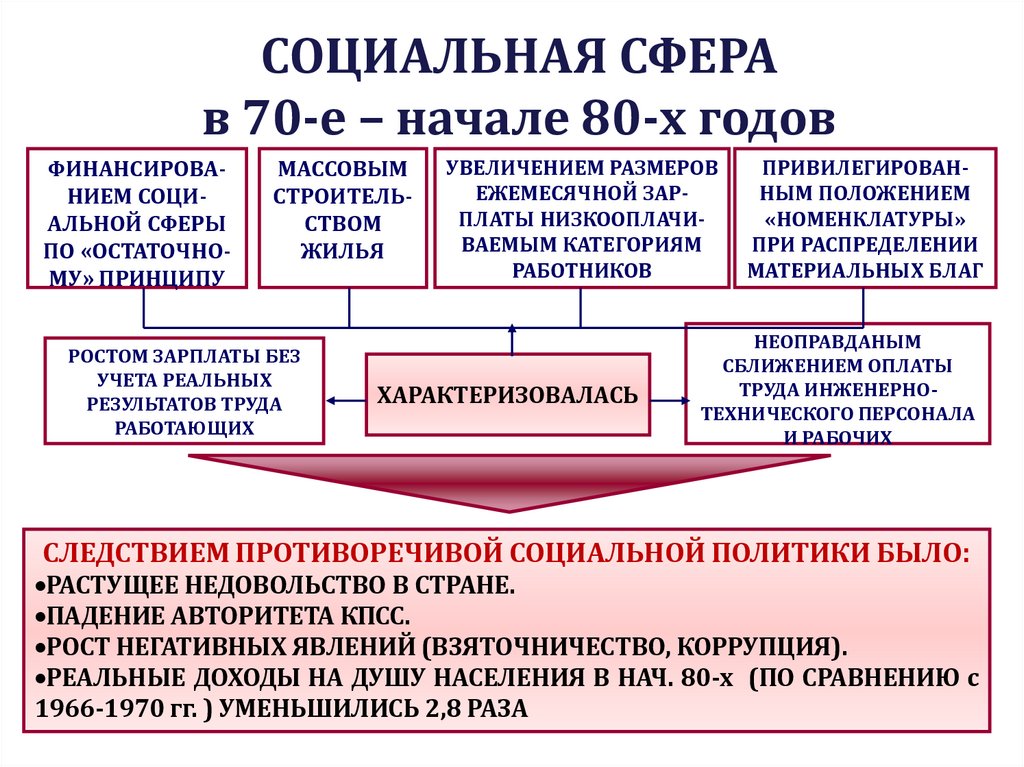 СОЦИАЛЬНАЯ СФЕРА
в 70-е – начале 80-х годов

ФИНАНСИРОВАНИЕМ СОЦИАЛЬНОЙ СФЕРЫ ПО «ОСТАТОЧНОМУ» ПРИНЦИПУ

МАССОВЫМ СТРОИТЕЛЬСТВОМ ЖИЛЬЯ

УВЕЛИЧЕНИЕМ РАЗМЕРОВ ЕЖЕМЕСЯЧНОЙ ЗАРПЛАТЫ НИЗКООПЛАЧИВАЕМЫМ КАТЕГОРИЯМ РАБОТНИКОВ

ПРИВИЛЕГИРОВАННЫМ ПОЛОЖЕНИЕМ «НОМЕНКЛАТУРЫ» ПРИ РАСПРЕДЕЛЕНИИ МАТЕРИАЛЬНЫХ БЛАГ

РОСТОМ ЗАРПЛАТЫ БЕЗ УЧЕТА РЕАЛЬНЫХ РЕЗУЛЬТАТОВ ТРУДА РАБОТАЮЩИХ

ХАРАКТЕРИЗОВАЛАСЬ

НЕОПРАВДАНЫМ СБЛИЖЕНИЕМ ОПЛАТЫ ТРУДА ИНЖЕНЕРНО-ТЕХНИЧЕСКОГО ПЕРСОНАЛА И РАБОЧИХ

СЛЕДСТВИЕМ ПРОТИВОРЕЧИВОЙ СОЦИАЛЬНОЙ ПОЛИТИКИ БЫЛО:
•РАСТУЩЕЕ НЕДОВОЛЬСТВО В СТРАНЕ.
•ПАДЕНИЕ АВТОРИТЕТА КПСС.
•РОСТ НЕГАТИВНЫХ ЯВЛЕНИЙ (ВЗЯТОЧНИЧЕСТВО, КОРРУПЦИЯ).
•РЕАЛЬНЫЕ ДОХОДЫ НА ДУШУ НАСЕЛЕНИЯ В НАЧ. 80-х (ПО СРАВНЕНИЮ с 1966-1970 гг. ) УМЕНЬШИЛИСЬ 2,8 РАЗА